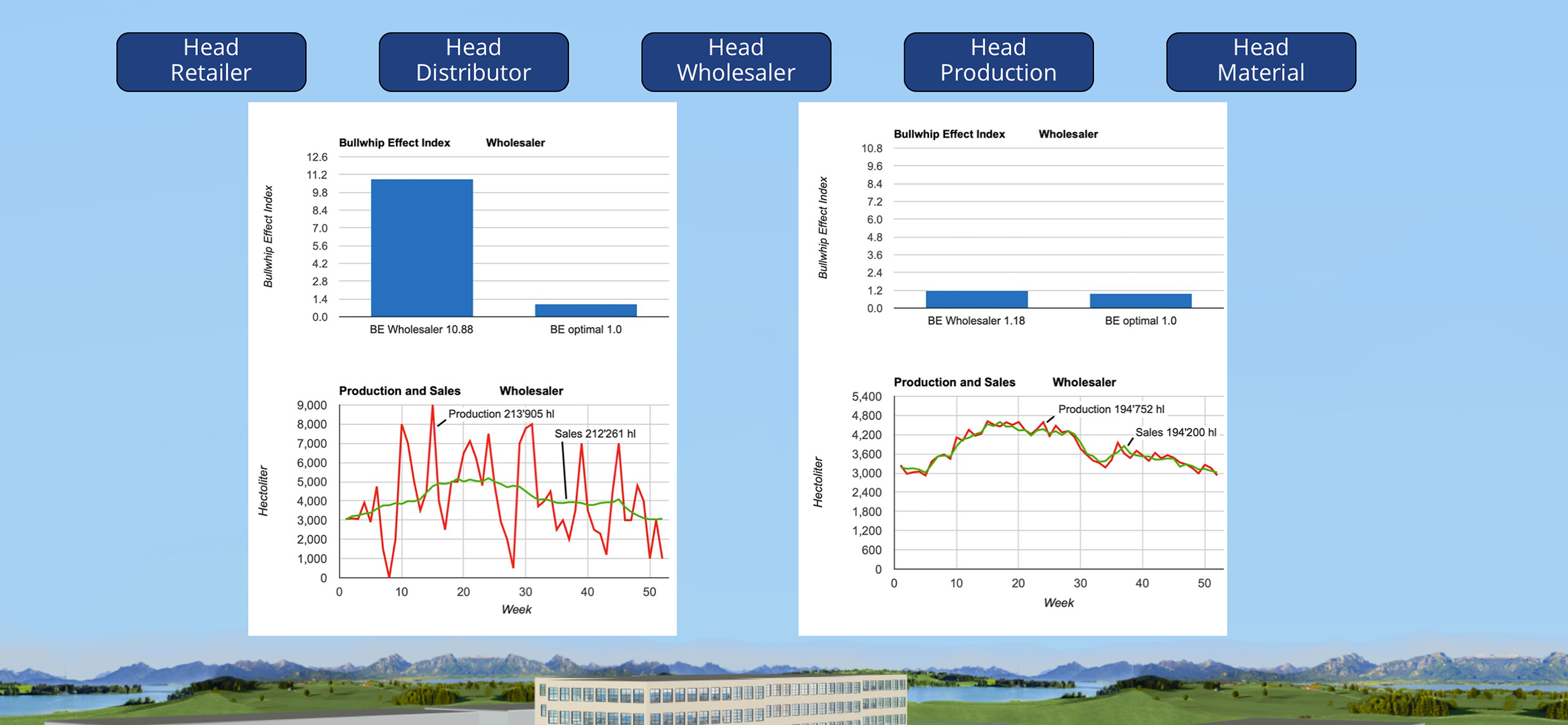 Head Retailer

Head Distributor

Head Wholesaler

Head Production

Head Material

Bullwhip Effect Index Wholesaler

Bullwhip Effect Index

12.6
11.2
9.8
8.4
7.0
5.6
4.2
2.8
1.4
0.0

BE Wholesaler 10.88
BE optimal 1.0

Production and Sales Wholesaler

Hectoliter

9,000
8,000
7,000
6,000
5,000
4,000
3,000
2,000
1,000
0

Production 213'905 hl
Sales 212'261 hl

0 10 20 30 40 50
Week

Bullwhip Effect Index Wholesaler

Bullwhip Effect Index

10.8
9.6
8.4
7.2
6.0
4.8
3.6
2.4
1.2
0.0

BE Wholesaler 1.18
BE optimal 1.0

Production and Sales Wholesaler

Hectoliter

5,400
4,800
4,200
3,600
3,000
2,400
1,800
1,200
600
0

Production 194'752 hl
Sales 194'200 hl

0 10 20 30 40 50
Week